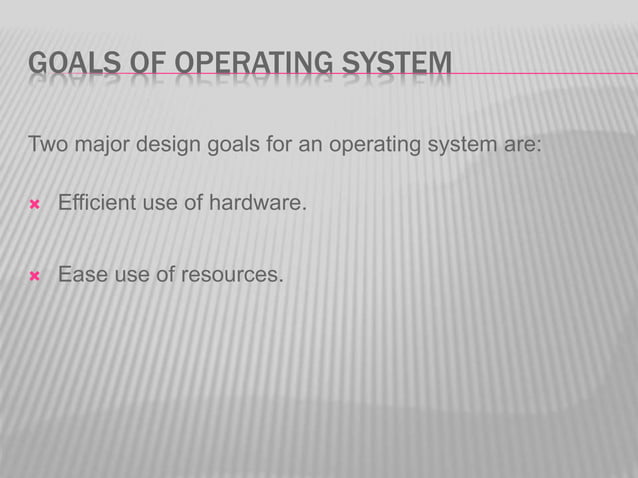 GOALS OF OPERATING SYSTEM

Two major design goals for an operating system are:

Efficient use of hardware.

Ease use of resources.